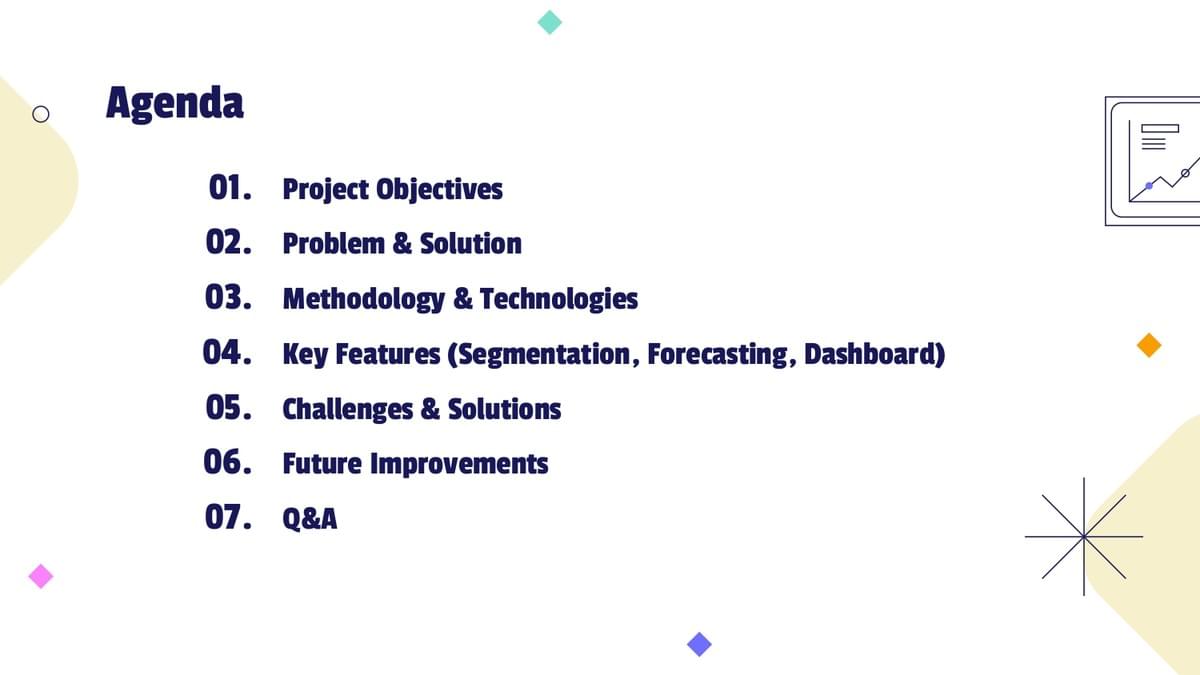 Agenda

01. Project Objectives
02. Problem & Solution
03. Methodology & Technologies
04. Key Features (Segmentation, Forecasting, Dashboard)
05. Challenges & Solutions
06. Future Improvements
07. Q&A